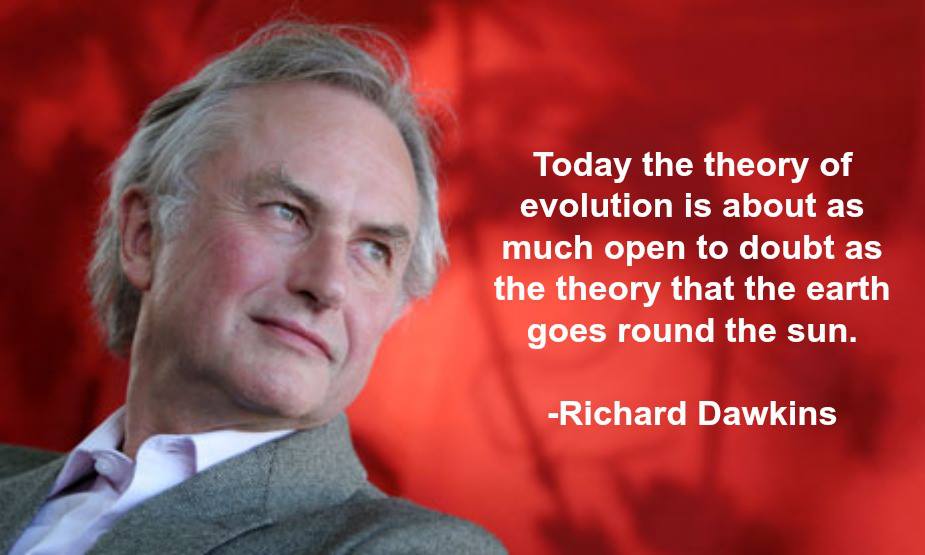 Today the theory of evolution is about as much open to doubt as the theory that the earth goes round the sun.

-Richard Dawkins